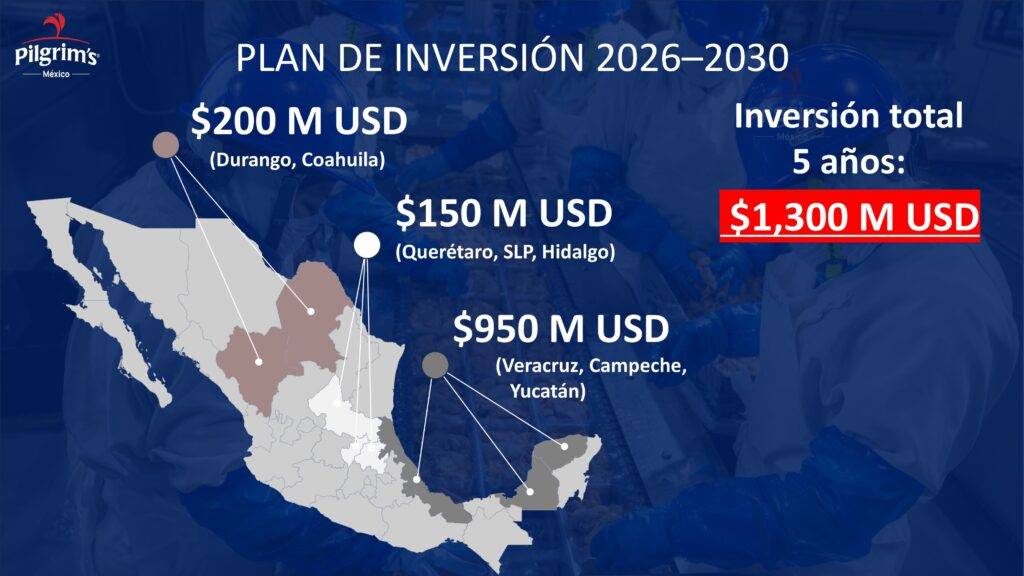 Pilgrim's
México

PLAN DE INVERSIÓN 2026–2030

$200 M USD
(Durango, Coahuila)

$150 M USD
(Querétaro, SLP, Hidalgo)

$950 M USD
(Veracruz, Campeche, Yucatán)

Inversión total 5 años:
$1,300 M USD